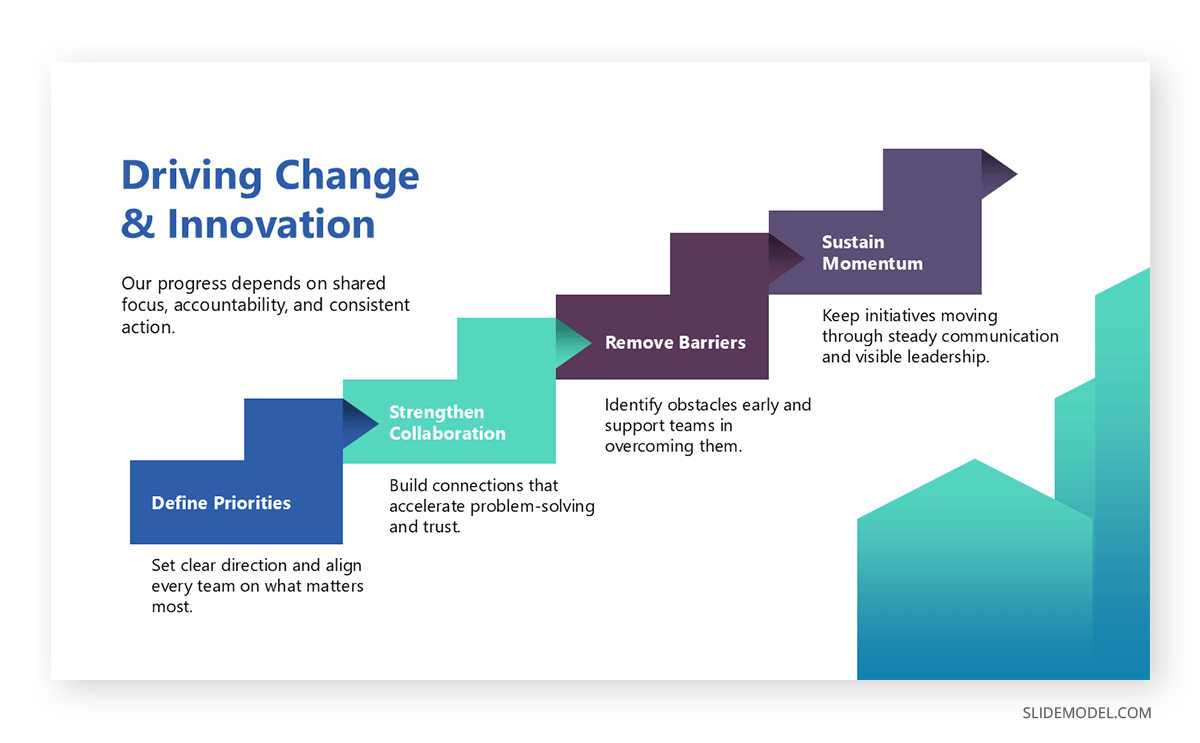 Driving Change & Innovation

Our progress depends on shared focus, accountability, and consistent action.

Define Priorities

Set clear direction and align every team on what matters most.

Strengthen Collaboration

Build connections that accelerate problem-solving and trust.

Remove Barriers

Identify obstacles early and support teams in overcoming them.

Sustain Momentum

Keep initiatives moving through steady communication and visible leadership.

SLIDEMODEL.COM